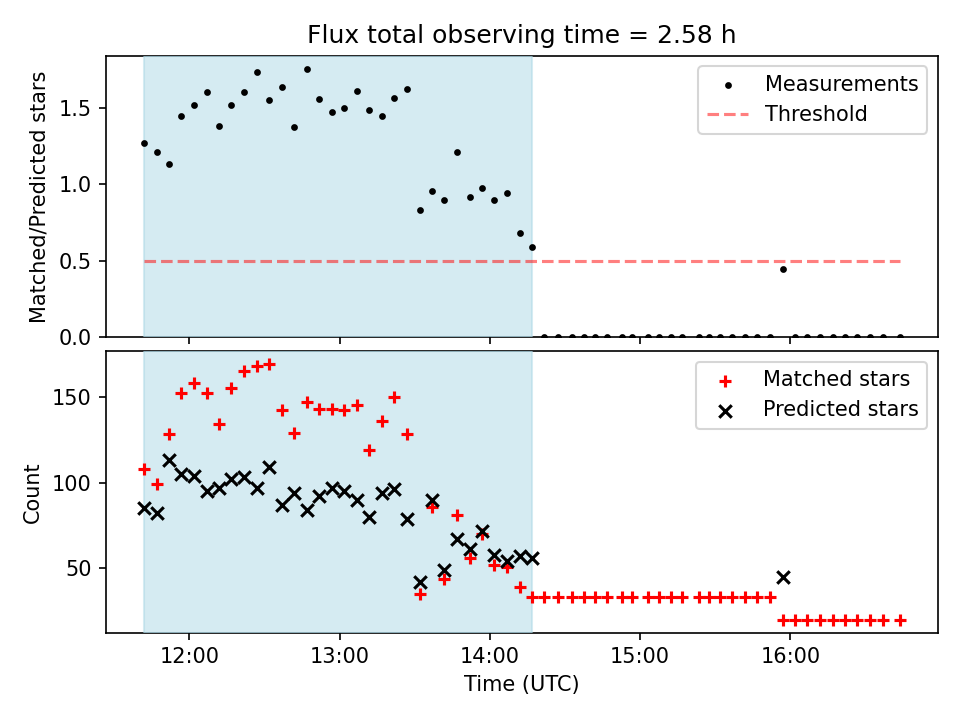 Flux total observing time = 2.58 h

Matched/Predicted stars

1.5
1.0
0.5
0.0

Measurements
Threshold

Count

150
100
50

Matched stars
Predicted stars

12:00
13:00
14:00
15:00
16:00

Time (UTC)